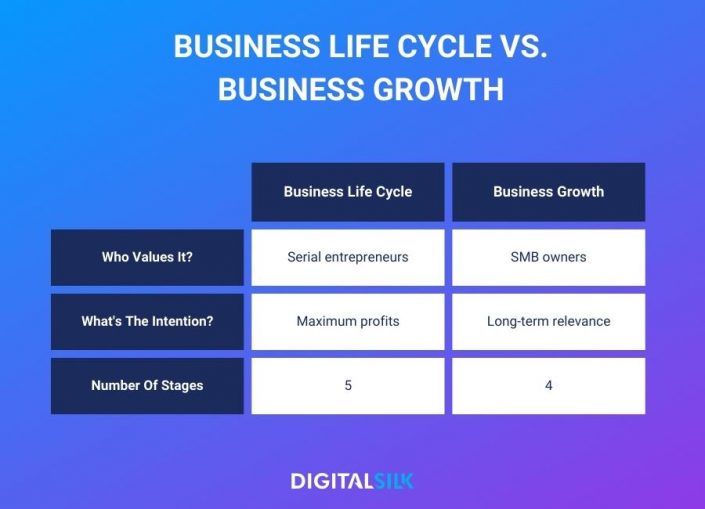 BUSINESS LIFE CYCLE VS. BUSINESS GROWTH

| | Business Life Cycle | Business Growth |
|---|---|---|
| Who Values It? | Serial entrepreneurs | SMB owners |
| What's The Intention? | Maximum profits | Long-term relevance |
| Number Of Stages | 5 | 4 |

DIGITALSILK